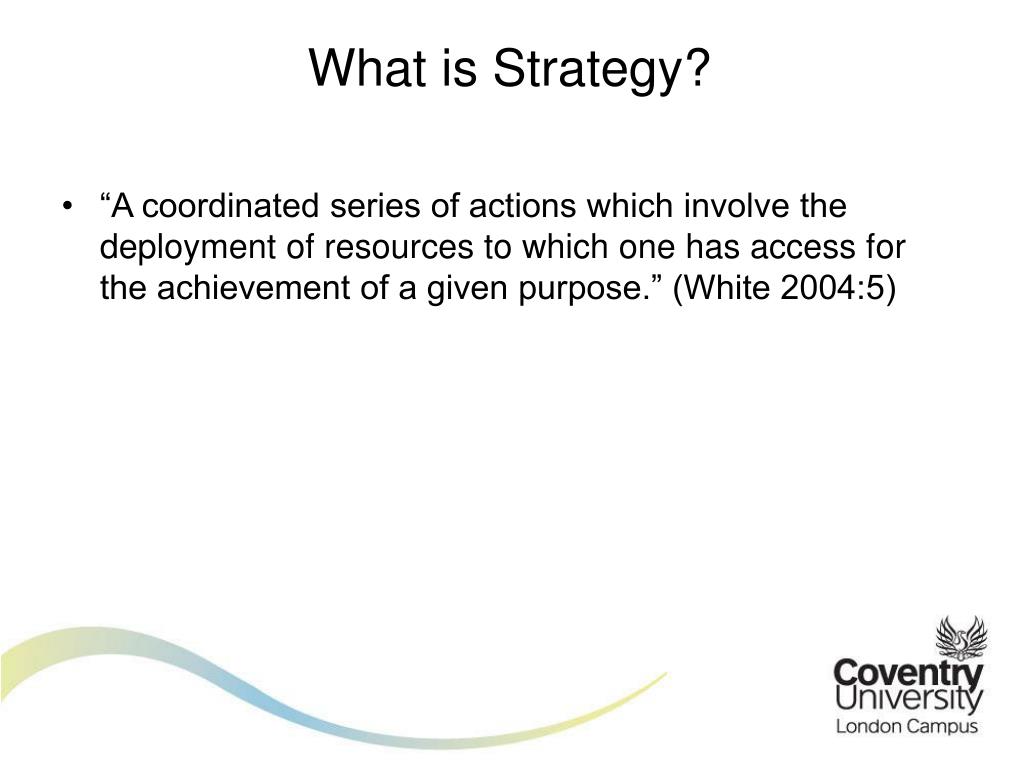 What is Strategy?

• “A coordinated series of actions which involve the deployment of resources to which one has access for the achievement of a given purpose.” (White 2004:5)

Coventry University
London Campus